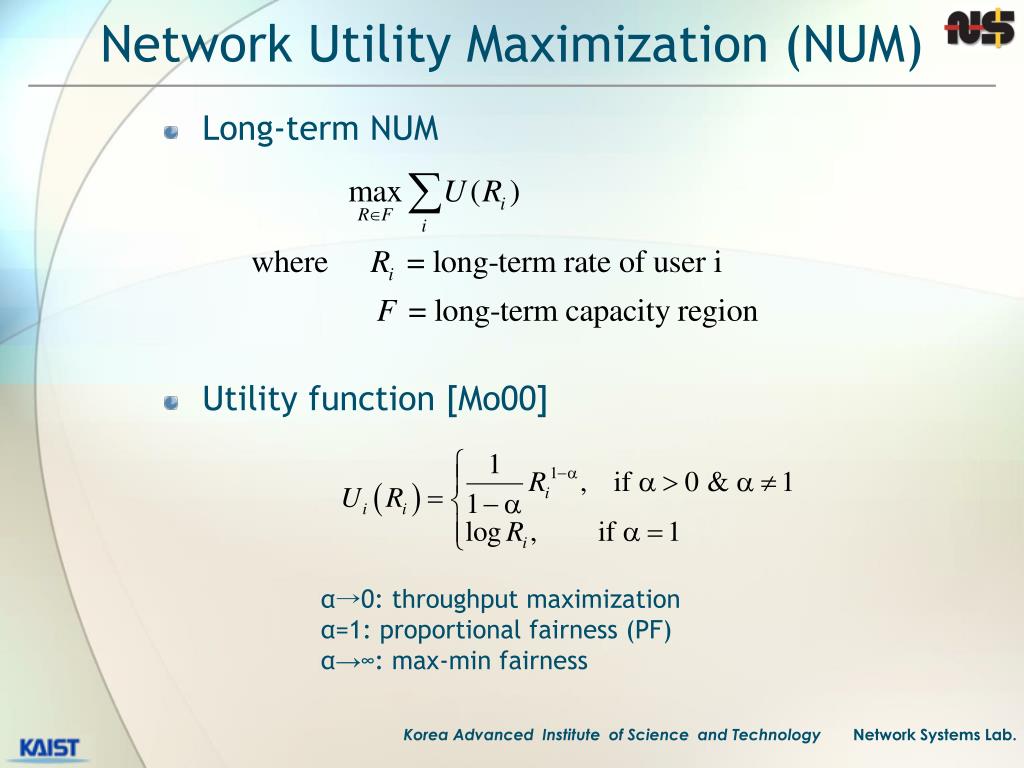 Network Utility Maximization (NUM)

NS

Long-term NUM

$\max_{R \in F} \sum_i U(R_i)$

where $R_i$ = long-term rate of user i

$F$ = long-term capacity region

Utility function [Mo00]

$U_i(R_i) = \begin{cases} \frac{1}{1-\alpha} R_i^{1-\alpha}, & \text{if } \alpha > 0 \ \& \ \alpha \neq 1 \\ \log R_i, & \text{if } \alpha = 1 \end{cases}$

α→0: throughput maximization
α=1: proportional fairness (PF)
α→∞: max-min fairness

KAIST

Korea Advanced Institute of Science and Technology

Network Systems Lab.